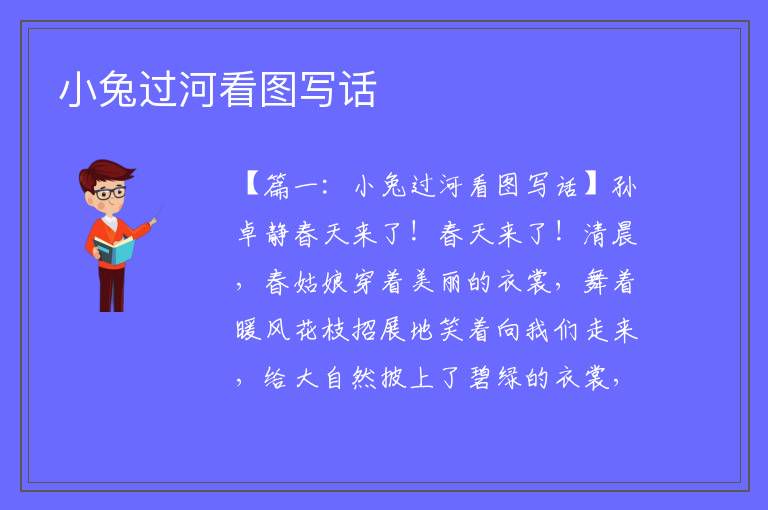 小兔过河看图写话

【篇一：小兔过河看图写话】孙卓静春天来了！春天来了！清晨，春姑娘穿着美丽的衣裳，舞着暖风花枝招展地笑着向我们走来，给大自然披上了碧绿的衣裳，